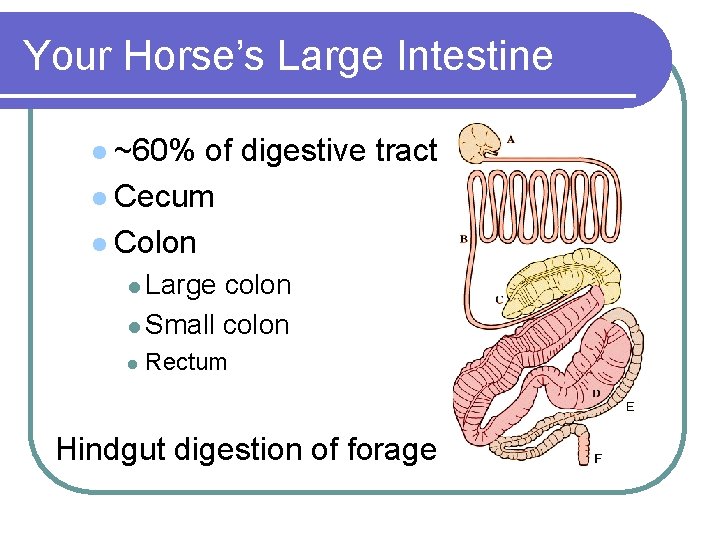 Your Horse's Large Intestine

~60% of digestive tract
Cecum
Colon
Large colon
Small colon
Rectum

Hindgut digestion of forage

A
B
C
D
E
F